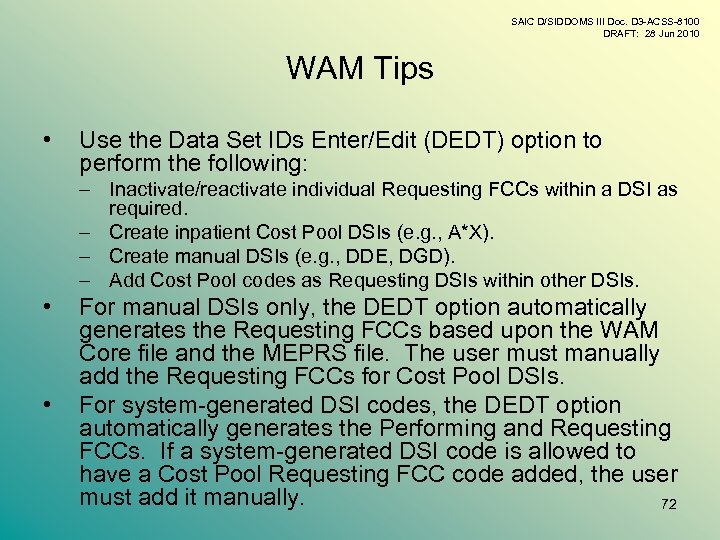 SAIC D/SIDDOMS III Doc. D3-ACSS-8100
DRAFT: 28 Jun 2010

WAM Tips

• Use the Data Set IDs Enter/Edit (DEDT) option to perform the following:
– Inactivate/reactivate individual Requesting FCCs within a DSI as required.
– Create inpatient Cost Pool DSIs (e.g., A*X).
– Create manual DSIs (e.g., DDE, DGD).
– Add Cost Pool codes as Requesting DSIs within other DSIs.

• For manual DSIs only, the DEDT option automatically generates the Requesting FCCs based upon the WAM Core file and the MEPRS file. The user must manually add the Requesting FCCs for Cost Pool DSIs.

• For system-generated DSI codes, the DEDT option automatically generates the Performing and Requesting FCCs. If a system-generated DSI code is allowed to have a Cost Pool Requesting FCC code added, the user must add it manually.

72